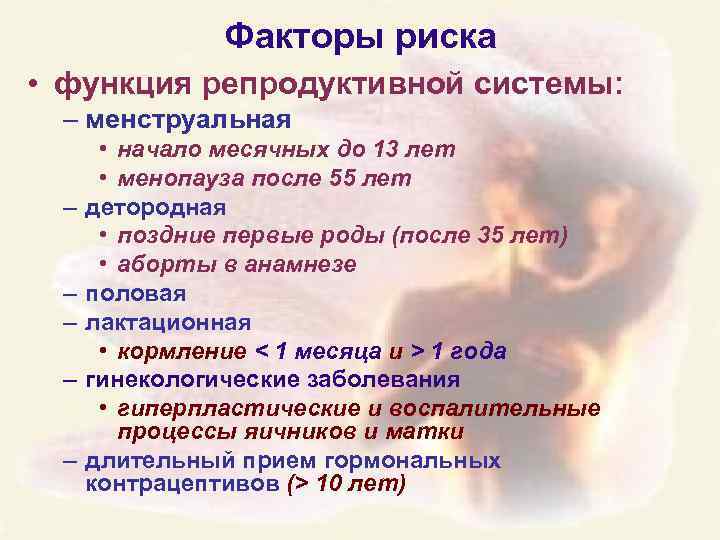 Факторы риска

• функция репродуктивной системы:

– менструальная

• начало месячных до 13 лет

• менопауза после 55 лет

– детородная

• поздние первые роды (после 35 лет)

• аборты в анамнезе

– половая

– лактационная

• кормление < 1 месяца и > 1 года

– гинекологические заболевания

• гиперпластические и воспалительные процессы яичников и матки

– длительный прием гормональных контрацептивов (> 10 лет)